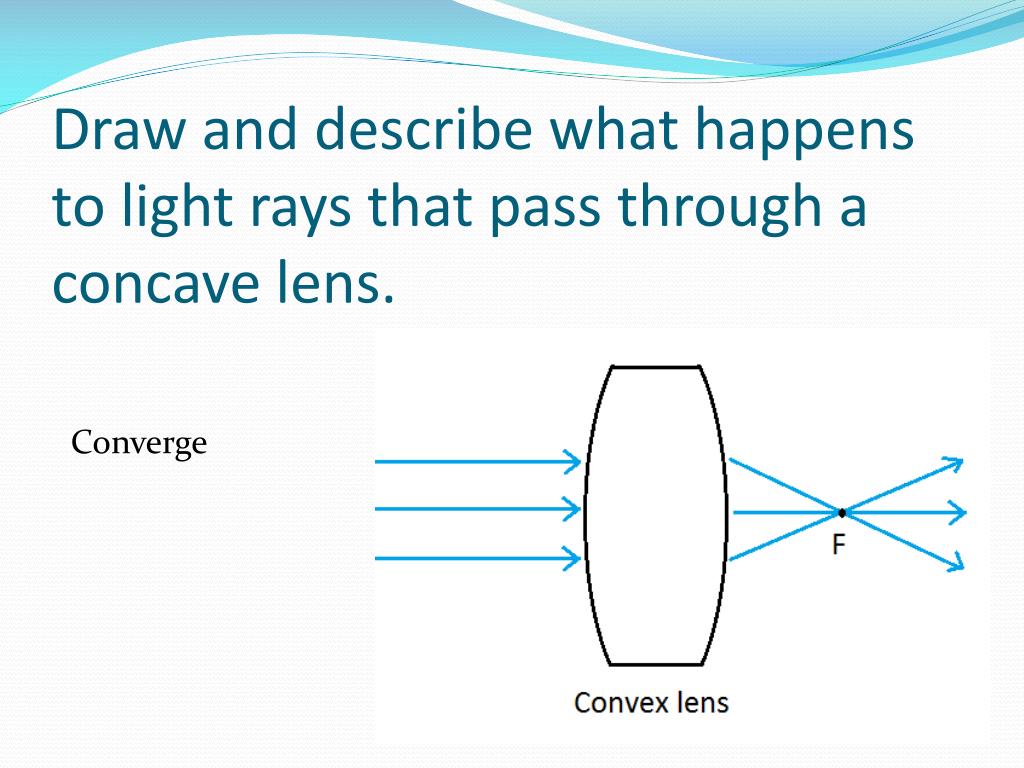 Draw and describe what happens to light rays that pass through a concave lens.

Converge

F

Convex lens